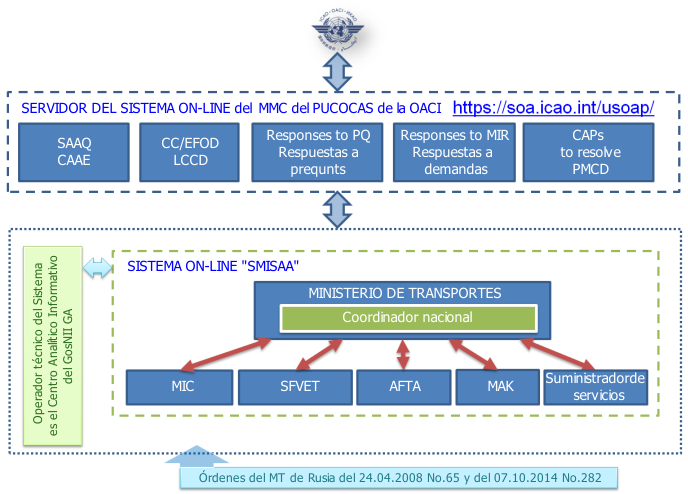 ICAO · OACI · ИКАО

SERVIDOR DEL SISTEMA ON-LINE del MMC del PUCOCAS de la OACI https://soa.icao.int/usoap/

SAAQ CAAE

CC/EFOD LCCD

Responses to PQ Respuestas a prequnts

Responses to MIR Respuestas a demandas

CAPs to resolve PMCD

Operador técnico del Sistema es el Centro Analítico Informativo del GosNII GA

SISTEMA ON-LINE "SMISAA"

MINISTERIO DE TRANSPORTES

Coordinador nacional

MIC

SFVET

AFTA

MAK

Suministradorde servicios

Órdenes del MT de Rusia del 24.04.2008 No.65 y del 07.10.2014 No.282